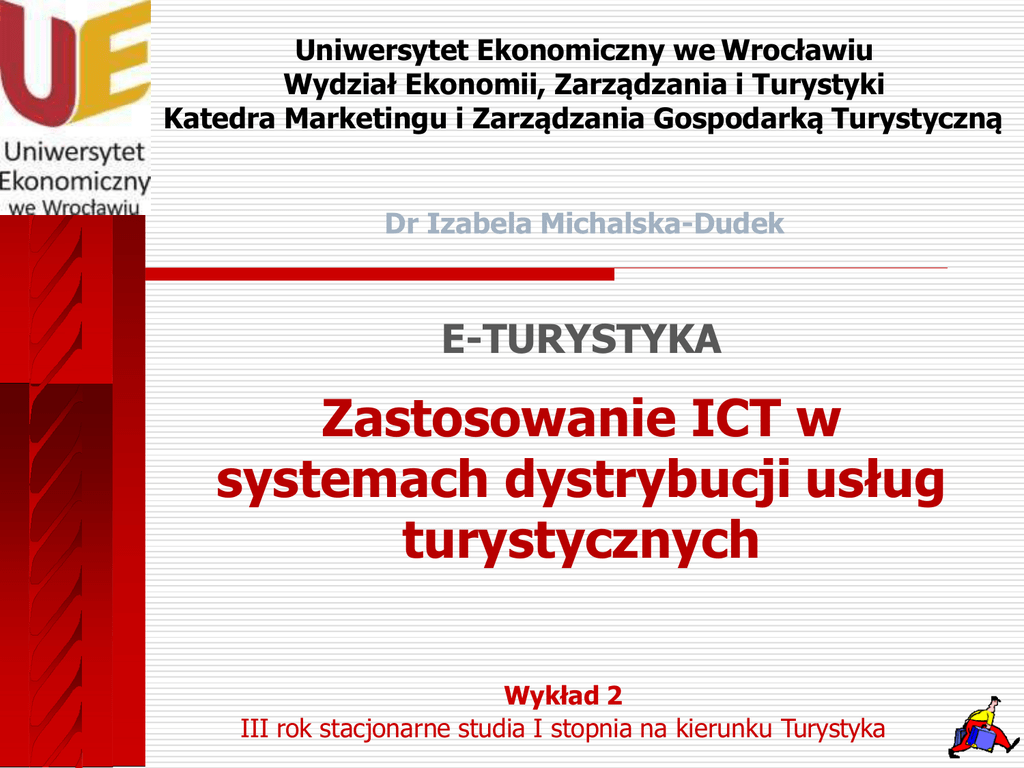 UE
Uniwersytet Ekonomiczny we Wrocławiu

Uniwersytet Ekonomiczny we Wrocławiu
Wydział Ekonomii, Zarządzania i Turystyki
Katedra Marketingu i Zarządzania Gospodarką Turystyczną

Dr Izabela Michalska-Dudek

E-TURYSTYKA

Zastosowanie ICT w systemach dystrybucji usług turystycznych

Wykład 2
III rok stacjonarne studia I stopnia na kierunku Turystyka